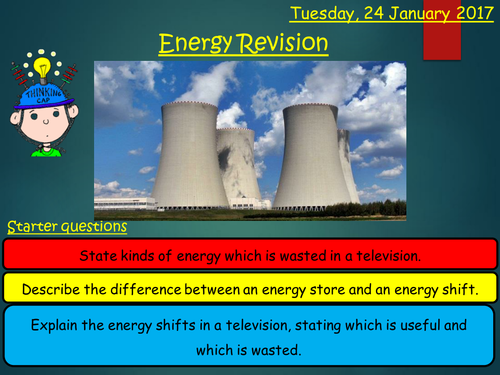 Tuesday, 24 January 2017

Energy Revision

THINKING CAP

Starter questions

State kinds of energy which is wasted in a television.

Describe the difference between an energy store and an energy shift.

Explain the energy shifts in a television, stating which is useful and which is wasted.